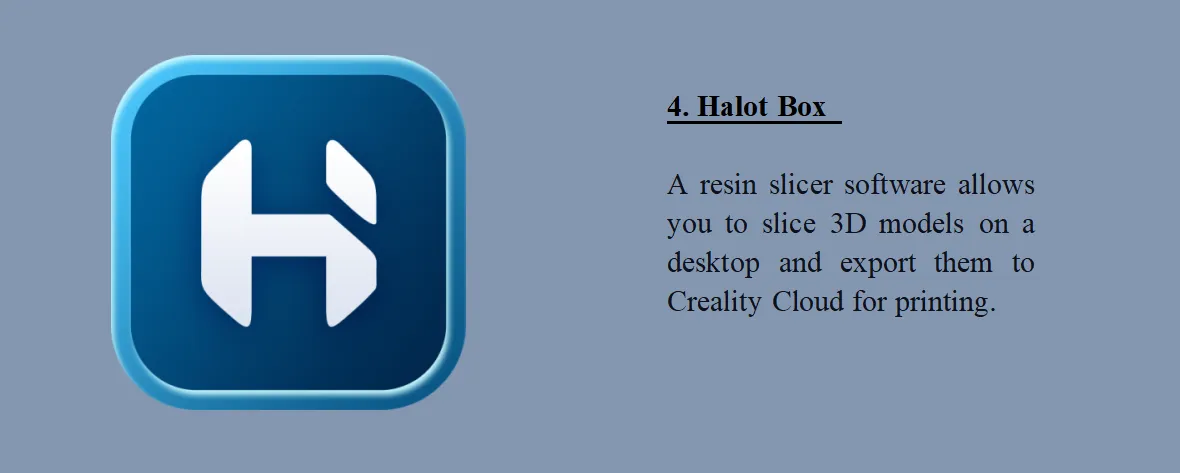 4. Halot Box

A resin slicer software allows you to slice 3D models on a desktop and export them to Creality Cloud for printing.